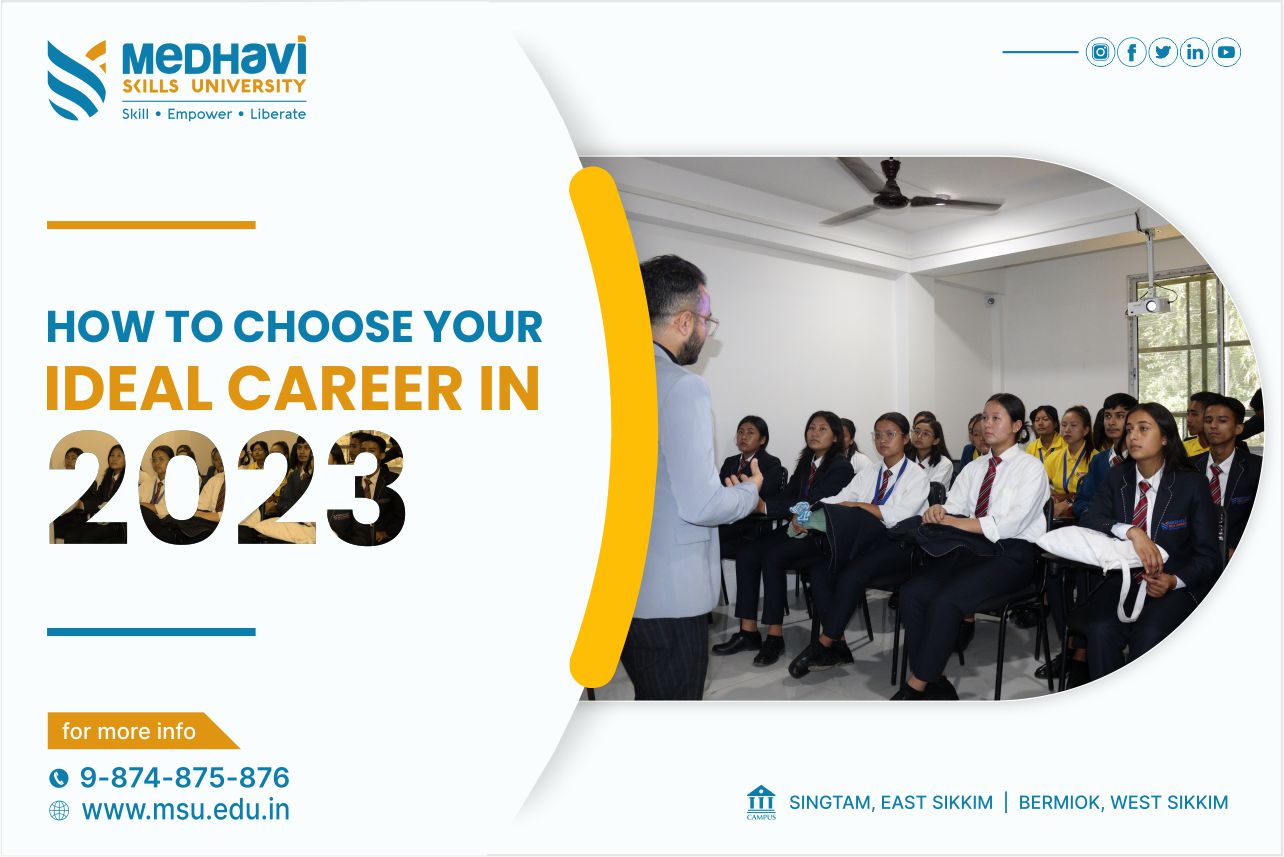 MEDHAVI SKILLS UNIVERSITY
Skill • Empower • Liberate

HOW TO CHOOSE YOUR IDEAL CAREER IN 2023

for more info
9-874-875-876
www.msu.edu.in

CAMPUS
SINGTAM, EAST SIKKIM | BERMIOK, WEST SIKKIM